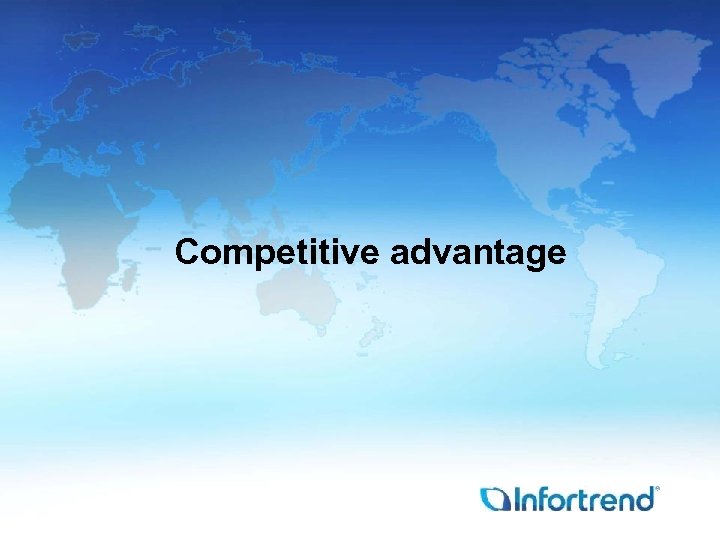 Competitive advantage

Infortrend®